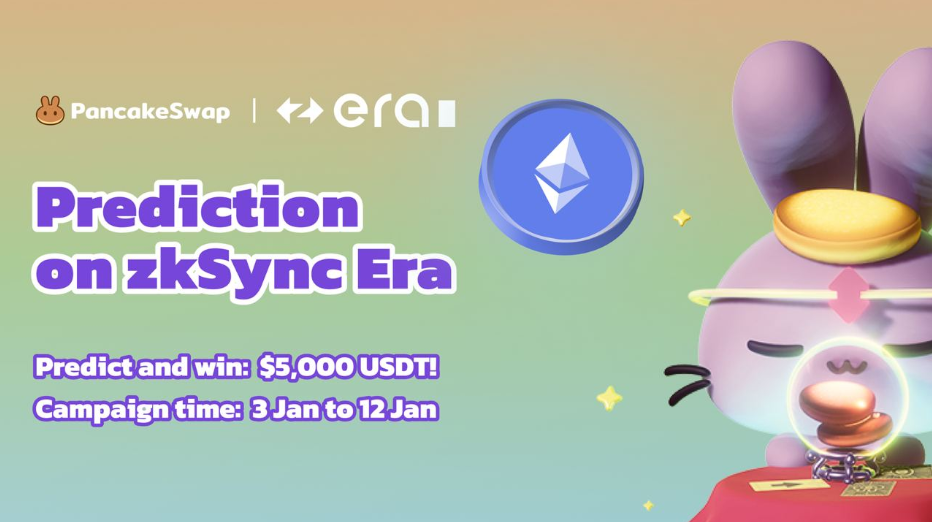 PancakeSwap | era

Prediction on zkSync Era

Predict and win: $5,000 USDT!
Campaign time: 3 Jan to 12 Jan